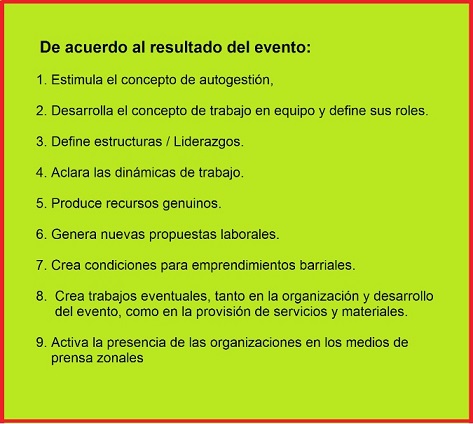 De acuerdo al resultado del evento:

1. Estimula el concepto de autogestión,

2. Desarrolla el concepto de trabajo en equipo y define sus roles.

3. Define estructuras / Liderazgos.

4. Aclara las dinámicas de trabajo.

5. Produce recursos genuinos.

6. Genera nuevas propuestas laborales.

7. Crea condiciones para emprendimientos barriales.

8. Crea trabajos eventuales, tanto en la organización y desarrollo del evento, como en la provisión de servicios y materiales.

9. Activa la presencia de las organizaciones en los medios de prensa zonales